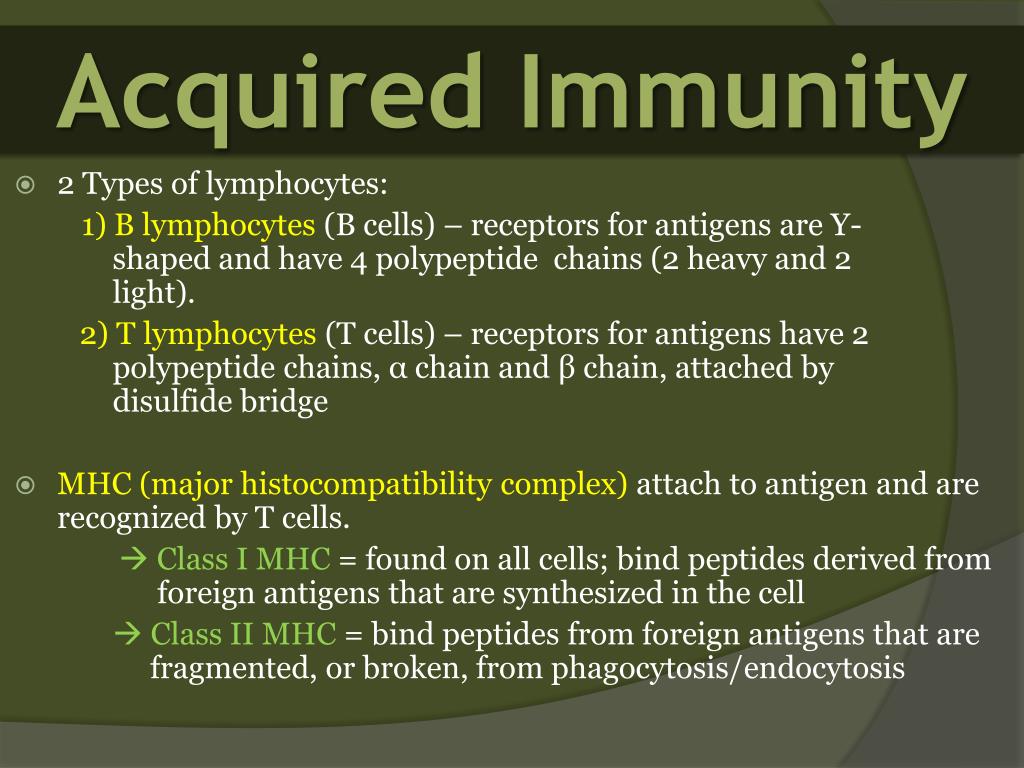 Acquired Immunity

2 Types of lymphocytes:

1) B lymphocytes (B cells) – receptors for antigens are Y-shaped and have 4 polypeptide chains (2 heavy and 2 light).

2) T lymphocytes (T cells) – receptors for antigens have 2 polypeptide chains, α chain and β chain, attached by disulfide bridge

MHC (major histocompatibility complex) attach to antigen and are recognized by T cells.

→ Class I MHC = found on all cells; bind peptides derived from foreign antigens that are synthesized in the cell

→ Class II MHC = bind peptides from foreign antigens that are fragmented, or broken, from phagocytosis/endocytosis